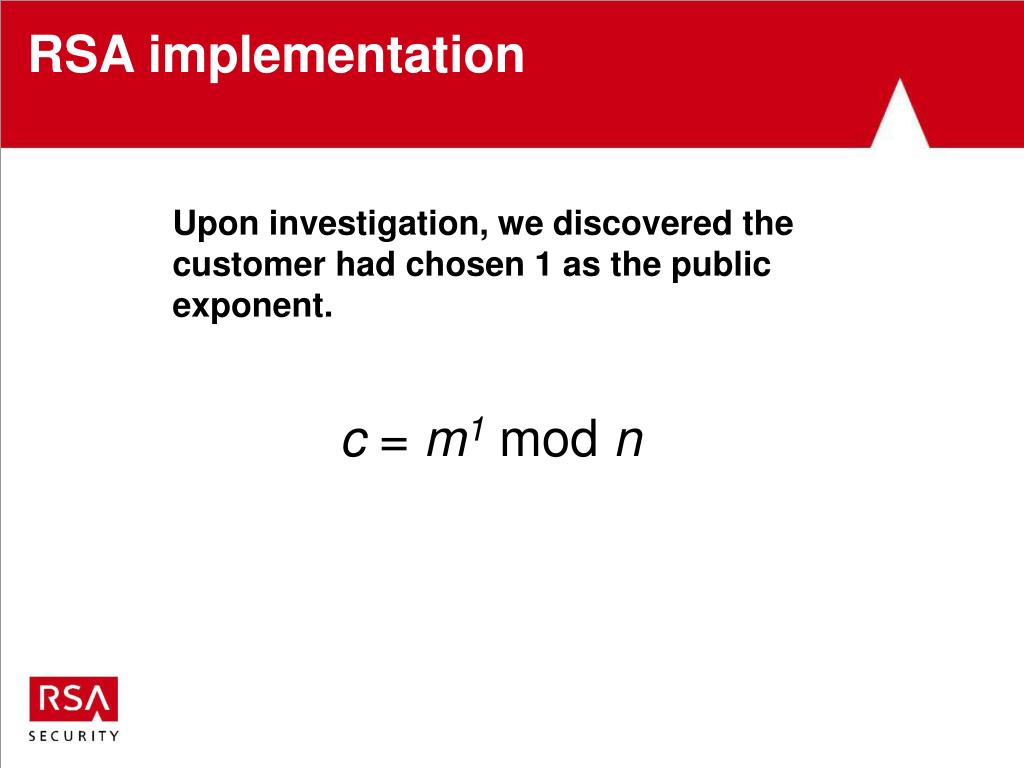 RSA implementation

Upon investigation, we discovered the customer had chosen 1 as the public exponent.

$c = m^1 \bmod n$

RSA
SECURITY